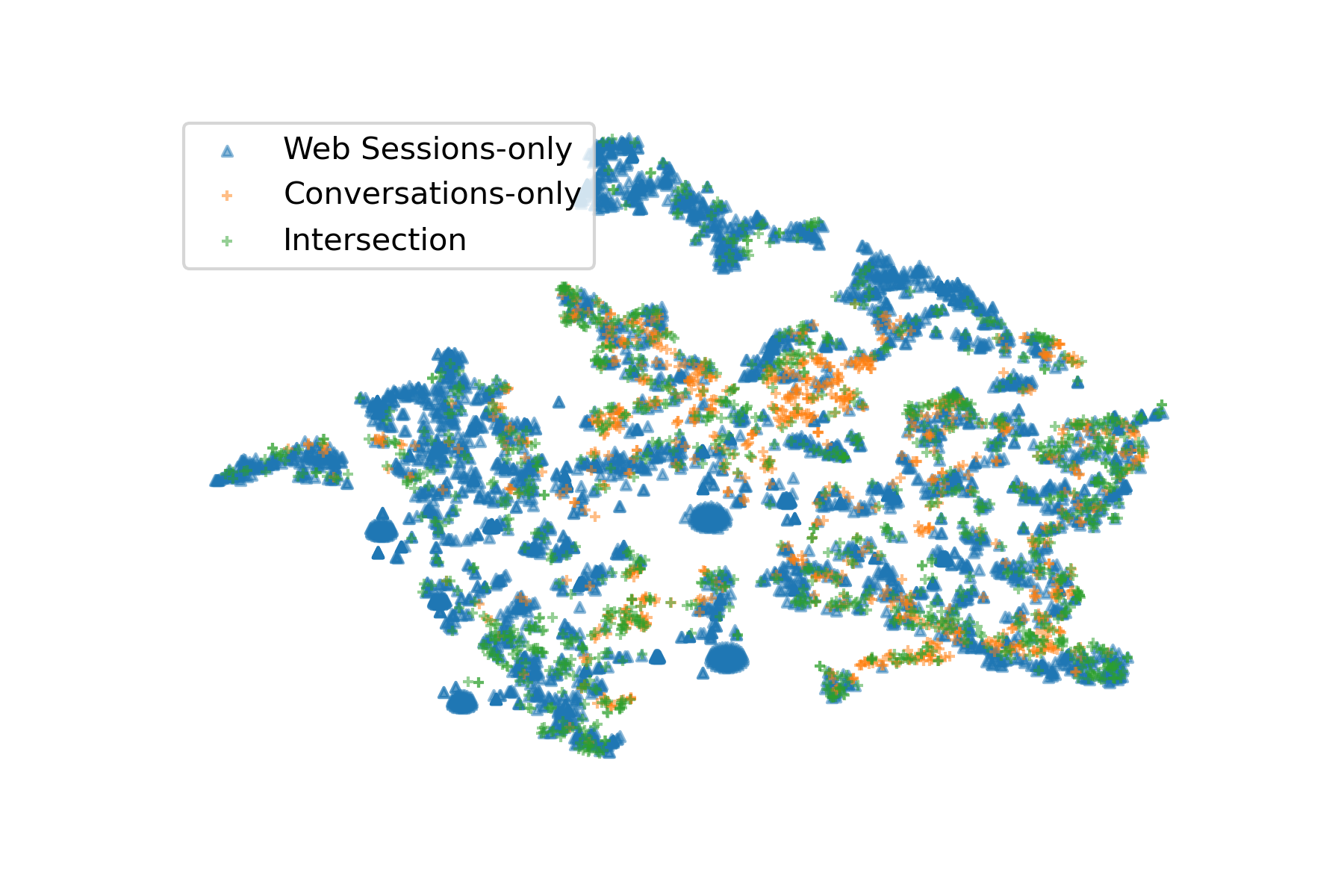 Web Sessions-only
Conversations-only
Intersection